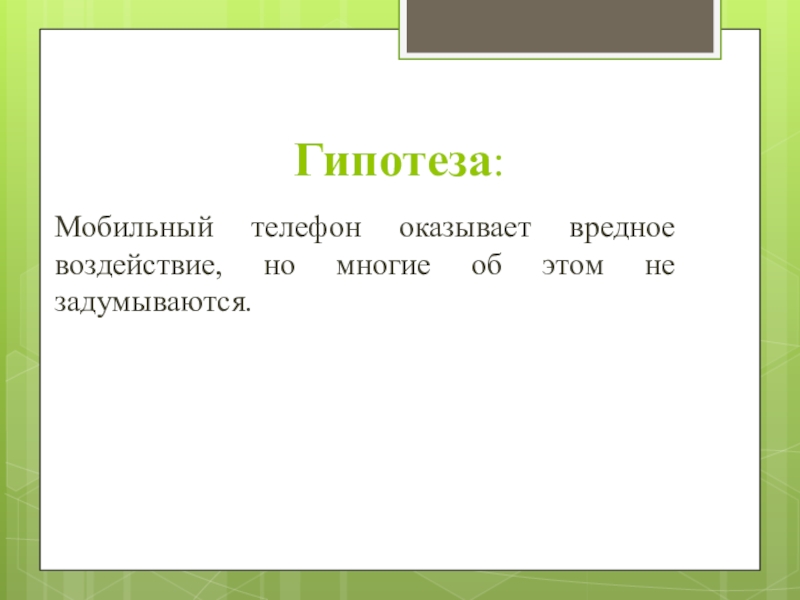 Гипотеза:

Мобильный телефон оказывает вредное воздействие, но многие об этом не задумываются.